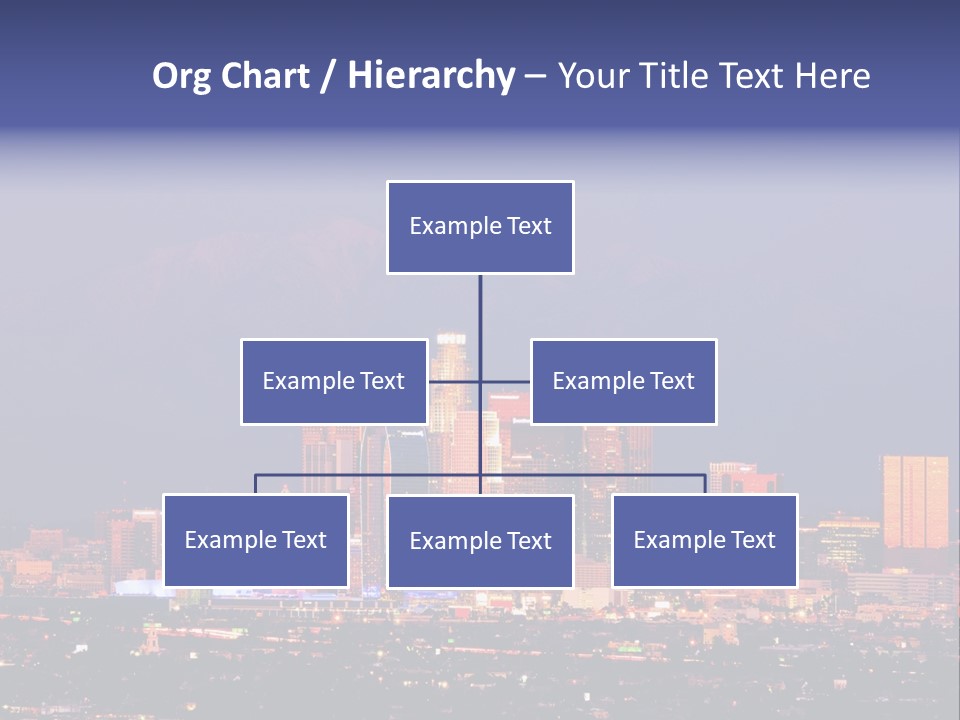 Org Chart / Hierarchy – Your Title Text Here

Example Text

Example Text

Example Text

Example Text

Example Text

Example Text